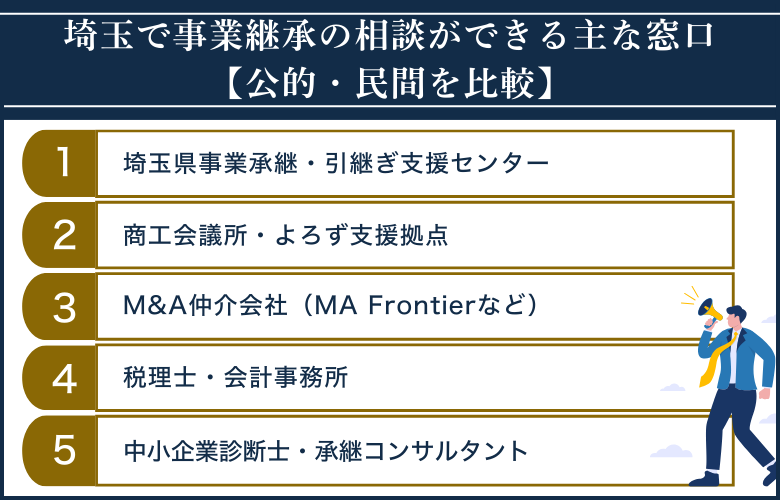 埼玉で事業継承の相談ができる主な窓口
【公的・民間を比較】

1 埼玉県事業承継・引継ぎ支援センター

2 商工会議所・よろず支援拠点

3 M&A仲介会社（MA Frontierなど）

4 税理士・会計事務所

5 中小企業診断士・承継コンサルタント